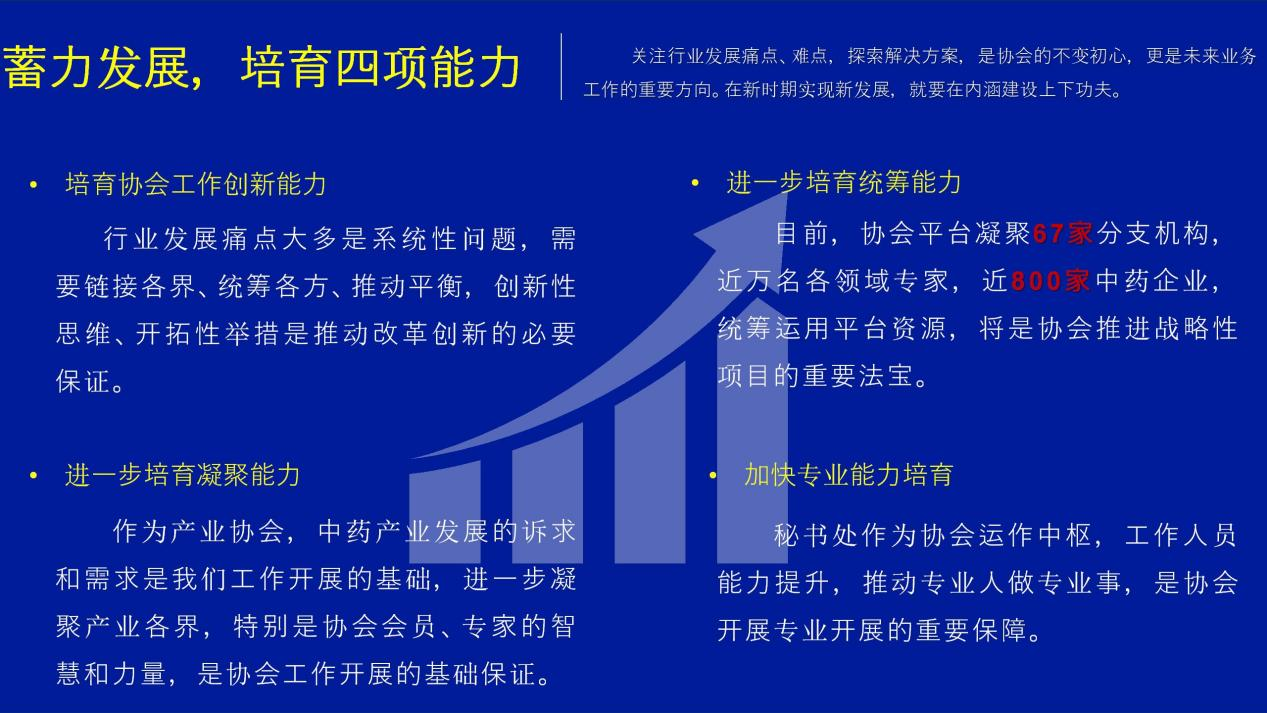 蓄力发展，培育四项能力

关注行业发展痛点、难点，探索解决方案，是协会的不变初心，更是未来业务工作的重要方向。在新时期实现新发展，就要在内涵建设上下功夫。

• 培育协会工作创新能力

行业发展痛点大多是系统性问题，需要链接各界、统筹各方、推动平衡，创新性思维、开拓性举措是推动改革创新的必要保证。

• 进一步培育凝聚能力

作为产业协会，中药产业发展的诉求和需求是我们工作开展的基础，进一步凝聚产业各界，特别是协会会员、专家的智慧和力量，是协会工作开展的基础保证。

• 进一步培育统筹能力

目前，协会平台凝聚67家分支机构，近万名各领域专家，近800家中药企业，统筹运用平台资源，将是协会推进战略性项目的重要法宝。

• 加快专业能力培育

秘书处作为协会运作中枢，工作人员能力提升，推动专业人做专业事，是协会开展专业开展的重要保障。